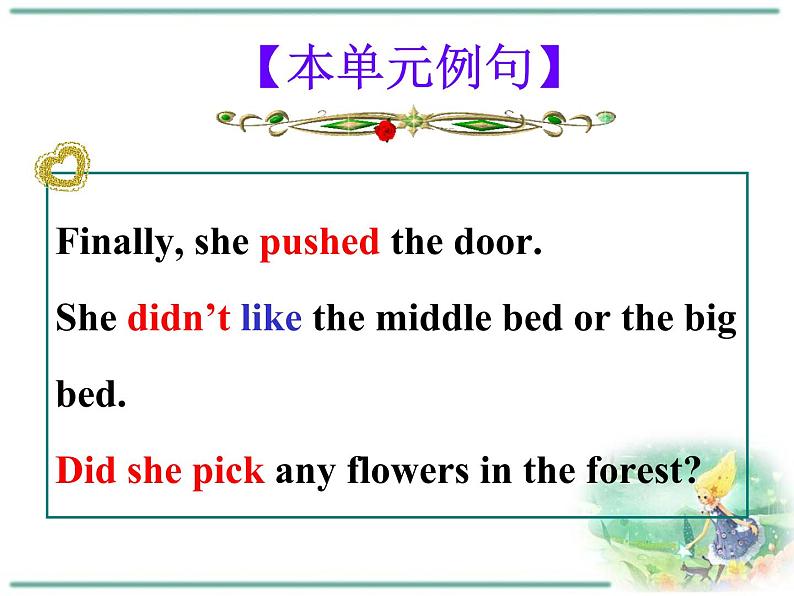 【本单元例句】

Finally, she pushed the door.

She didn’t like the middle bed or the big bed.

Did she pick any flowers in the forest?